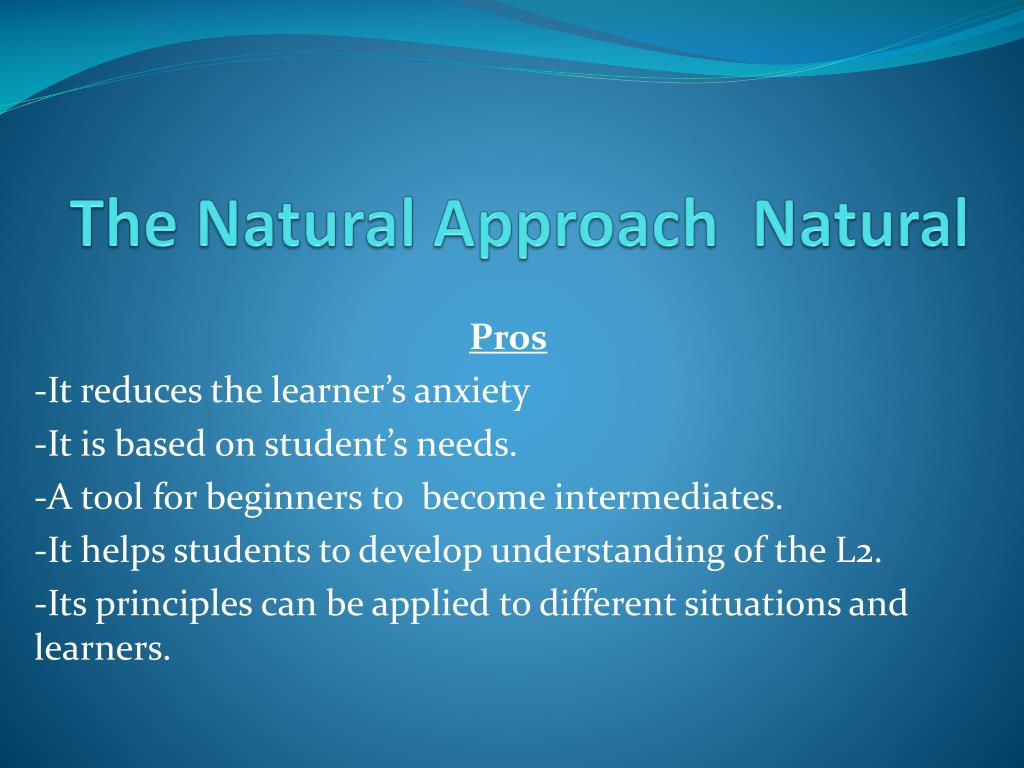 The Natural Approach  Natural

Pros

-It reduces the learner’s anxiety

-It is based on student’s needs.

-A tool for beginners to  become intermediates.

-It helps students to develop understanding of the L2.

-Its principles can be applied to different situations and learners.